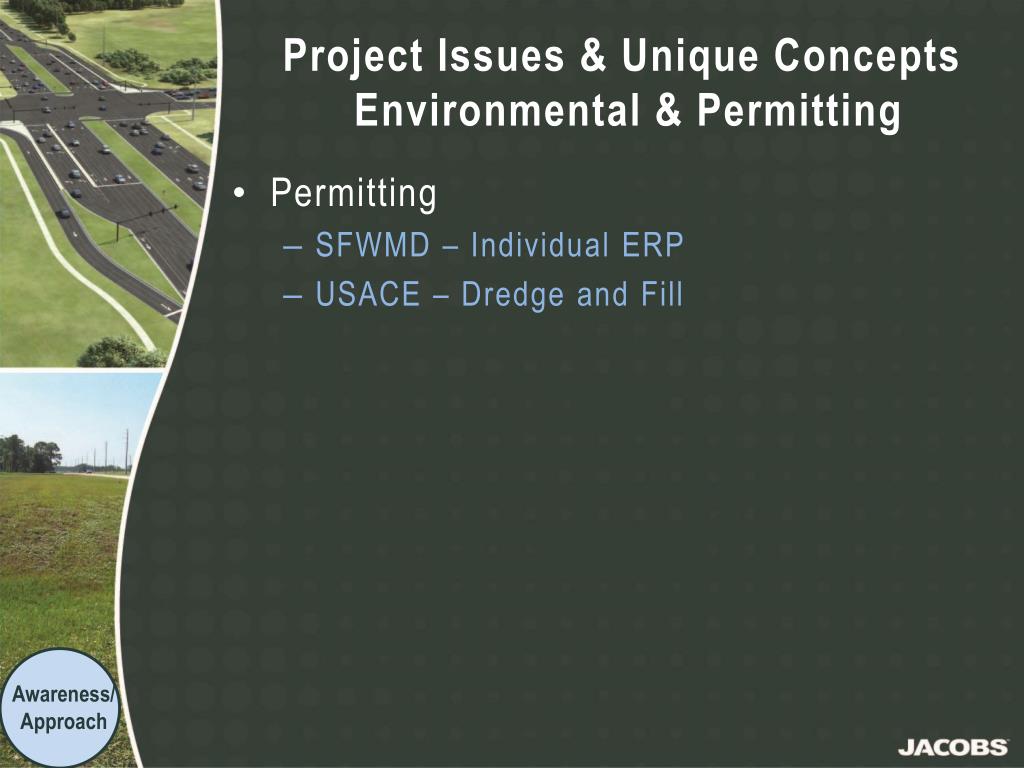 Project Issues & Unique Concepts
Environmental & Permitting

• Permitting
– SFWMD – Individual ERP
– USACE – Dredge and Fill

Awareness/ Approach

JACOBS